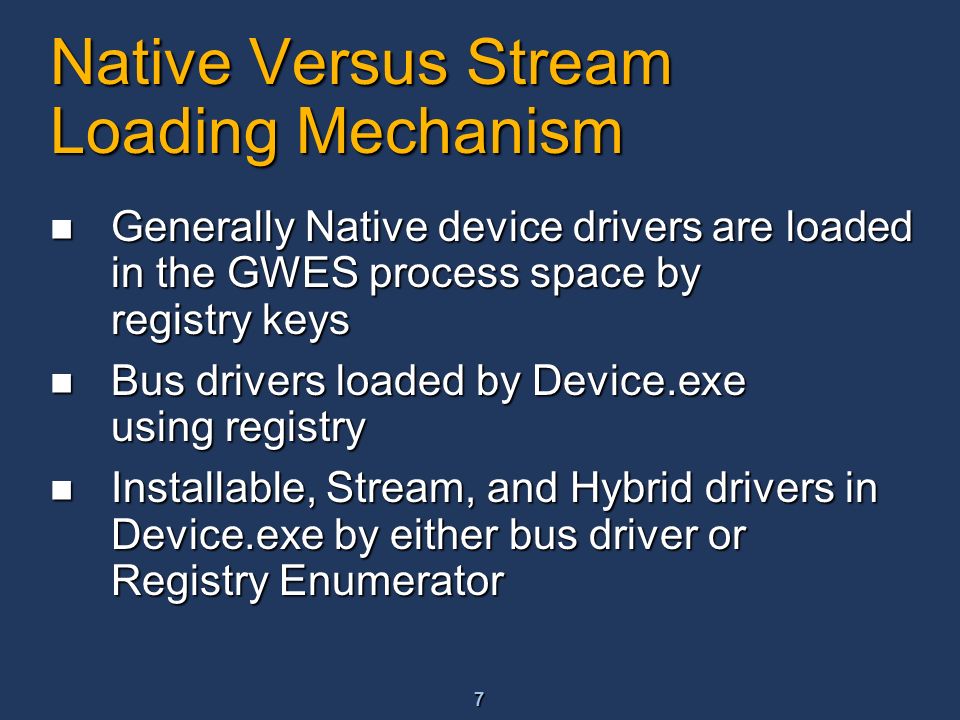 Native Versus Stream Loading Mechanism

■ Generally Native device drivers are loaded in the GWES process space by registry keys

■ Bus drivers loaded by Device.exe using registry

■ Installable, Stream, and Hybrid drivers in Device.exe by either bus driver or Registry Enumerator

7